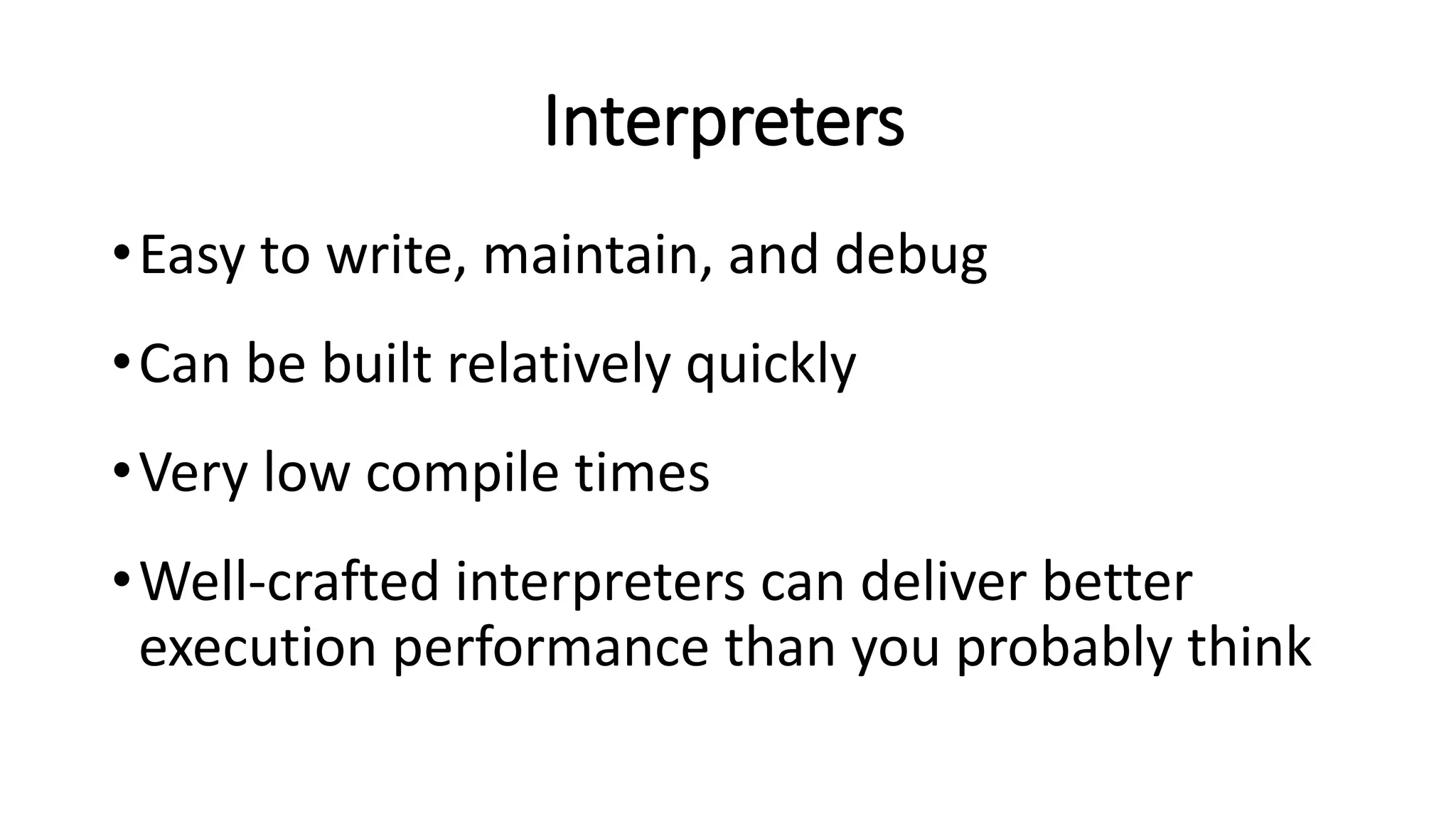 Interpreters

• Easy to write, maintain, and debug

• Can be built relatively quickly

• Very low compile times

• Well-crafted interpreters can deliver better execution performance than you probably think